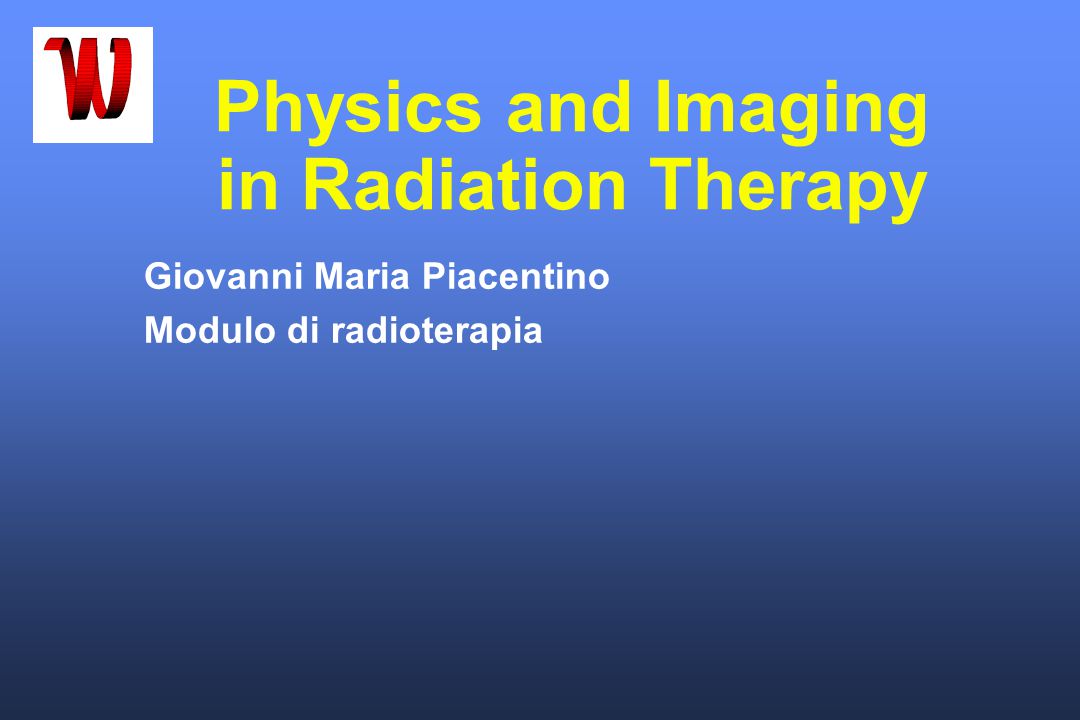 Physics and Imaging in Radiation Therapy

Giovanni Maria Piacentino

Modulo di radioterapia